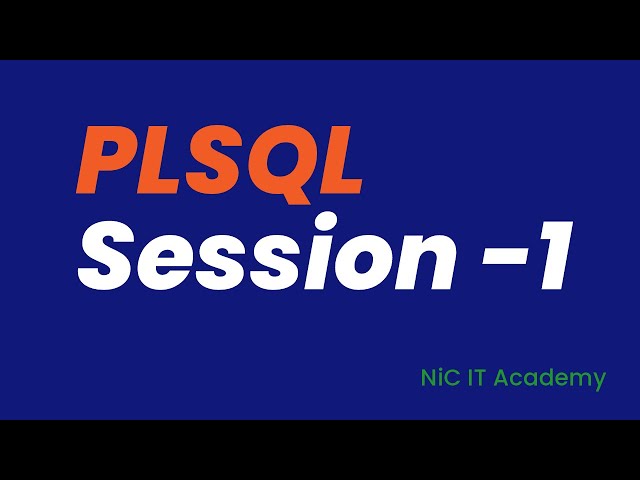 PLSQL
Session -1

NiC IT Academy